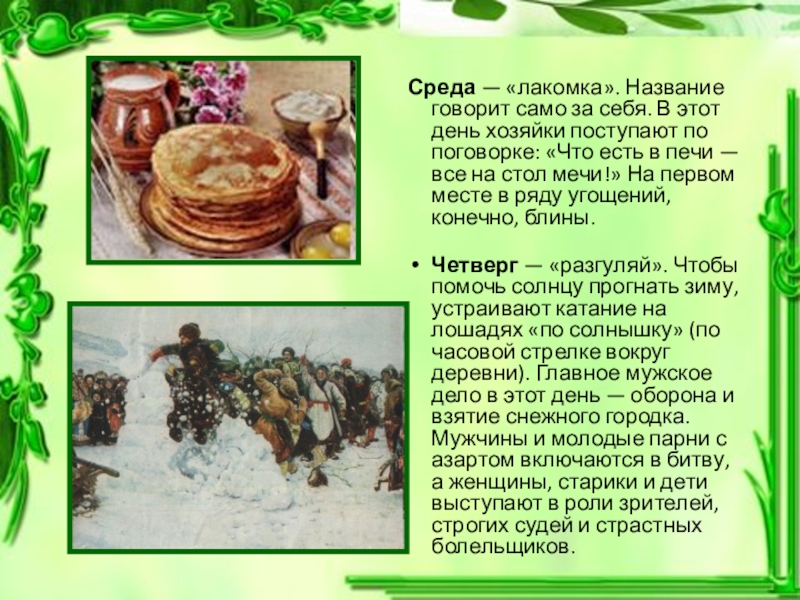 Среда — «лакомка». Название говорит само за себя. В этот день хозяйки поступают по поговорке: «Что есть в печи — все на стол мечи!» На первом месте в ряду угощений, конечно, блины.

• Четверг — «разгуляй». Чтобы помочь солнцу прогнать зиму, устраивают катание на лошадях «по солнышку» (по часовой стрелке вокруг деревни). Главное мужское дело в этот день — оборона и взятие снежного городка. Мужчины и молодые парни с азартом включаются в битву, а женщины, старики и дети выступают в роли зрителей, строгих судей и страстных болельщиков.